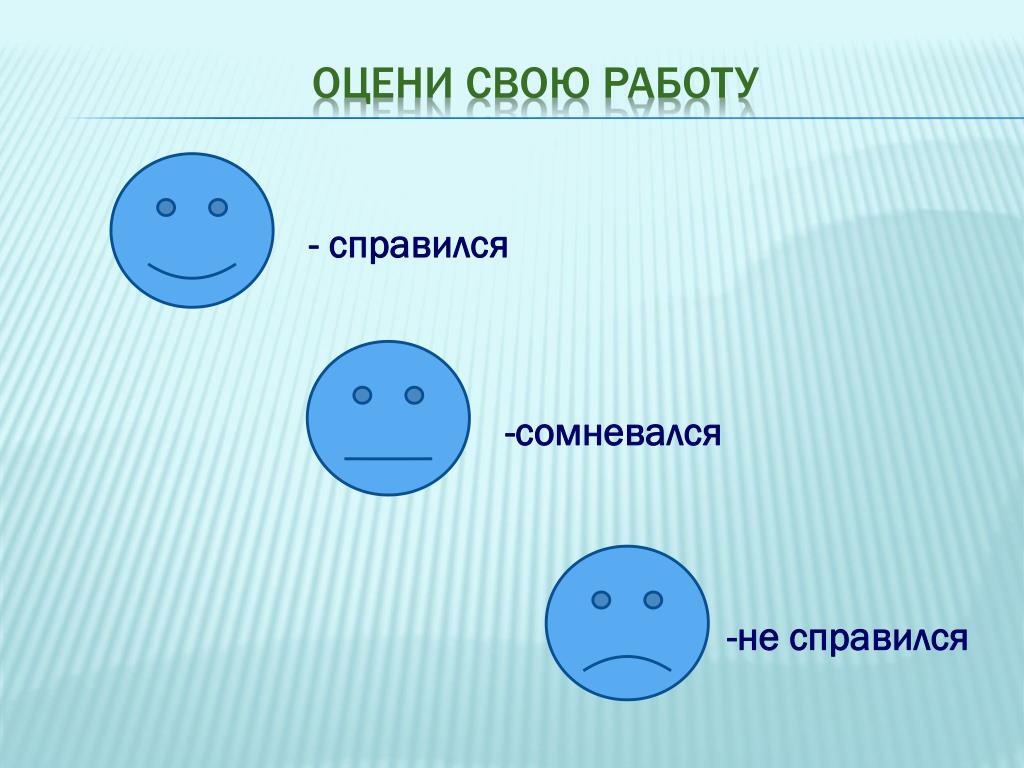 ОЦЕНИ СВОЮ РАБОТУ

- справился

-сомневался

-не справился